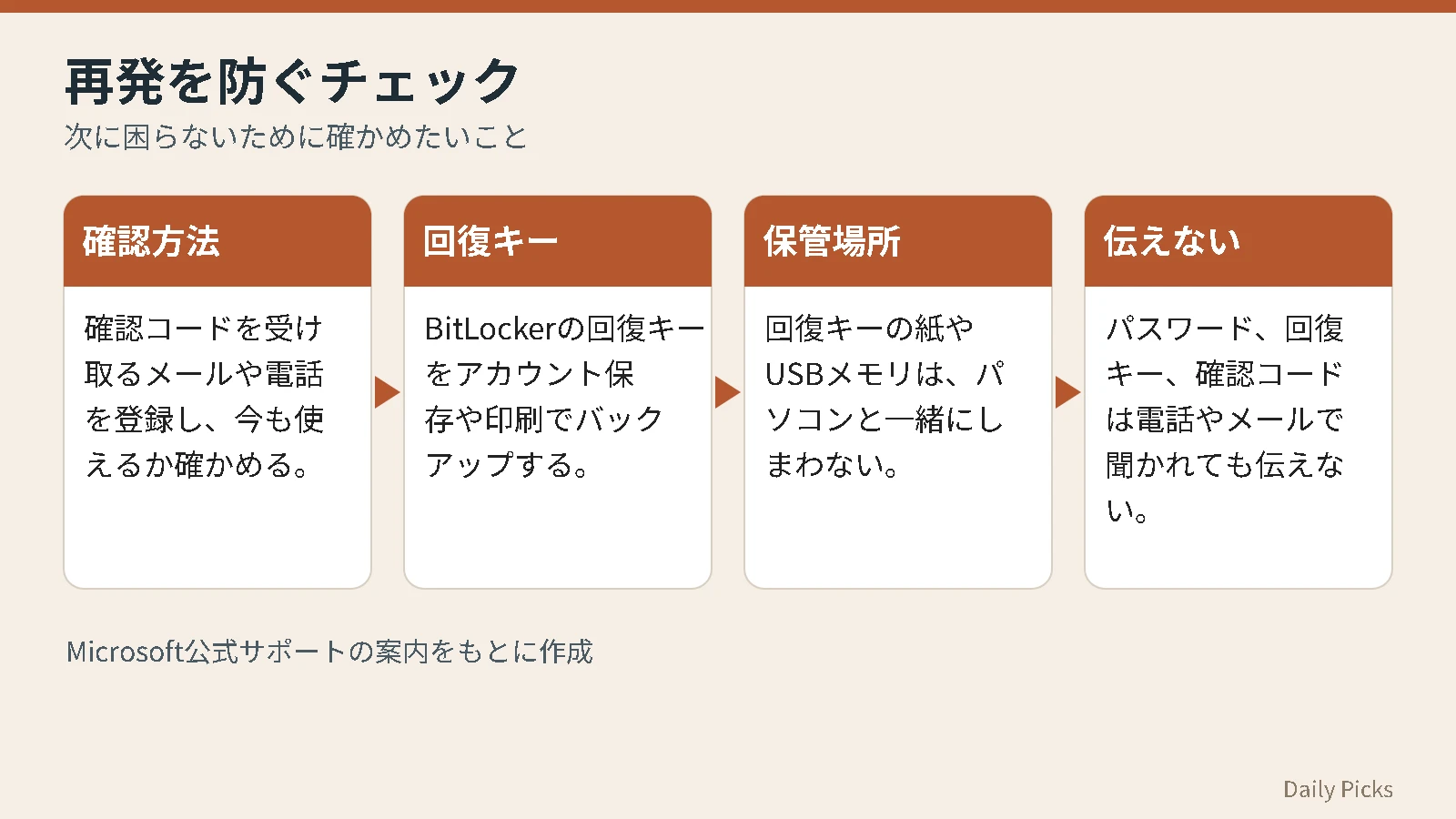 再発を防ぐチェック
次に困らないために確かめたいこと

確認方法

確認コードを受け取るメールや電話を登録し、今も使えるか確かめる。

回復キー

BitLockerの回復キーをアカウント保存や印刷でバックアップする。

保管場所

回復キーの紙やUSBメモリは、パソコンと一緒にしまわない。

伝えない

パスワード、回復キー、確認コードは電話やメールで聞かれても伝えない。

Microsoft公式サポートの案内をもとに作成

Daily Picks